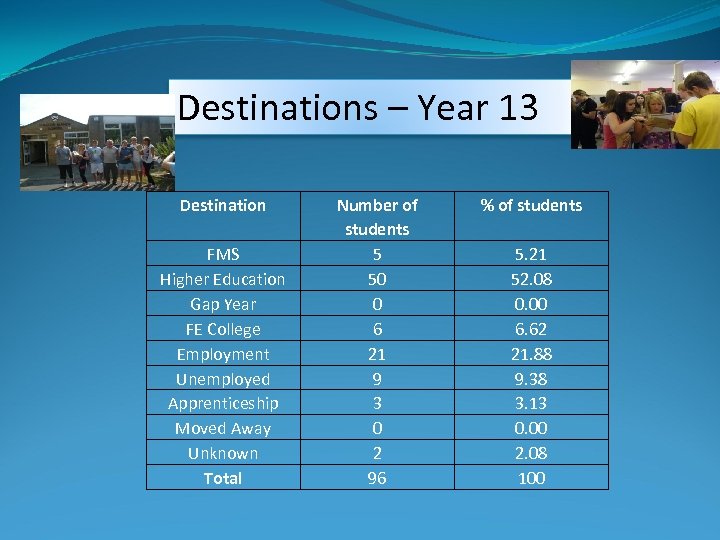 Destinations – Year 13

| Destination | Number of students | % of students |
|---|---|---|
| FMS | 5 | 5.21 |
| Higher Education | 50 | 52.08 |
| Gap Year | 0 | 0.00 |
| FE College | 6 | 6.62 |
| Employment | 21 | 21.88 |
| Unemployed | 9 | 9.38 |
| Apprenticeship | 3 | 3.13 |
| Moved Away | 0 | 0.00 |
| Unknown | 2 | 2.08 |
| Total | 96 | 100 |